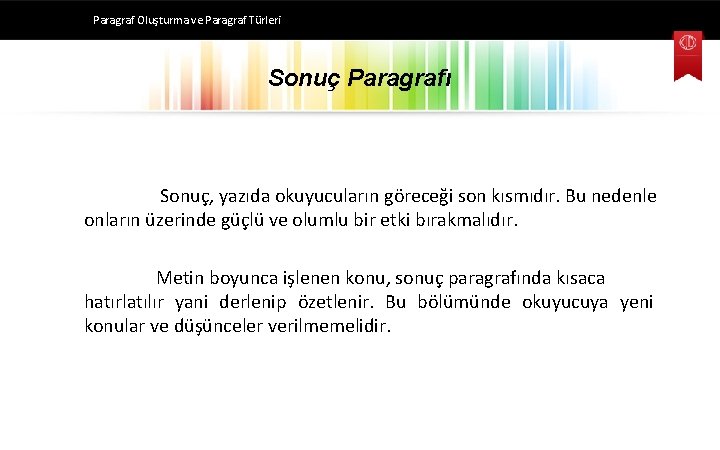 Paragraf Oluşturma ve Paragraf Türleri

Sonuç Paragrafı

Sonuç, yazıda okuyucuların göreceği son kısmıdır. Bu nedenle onların üzerinde güçlü ve olumlu bir etki bırakmalıdır.

Metin boyunca işlenen konu, sonuç paragrafında kısaca hatırlatılır yani derlenip özetlenir. Bu bölümünde okuyucuya yeni konular ve düşünceler verilmemelidir.